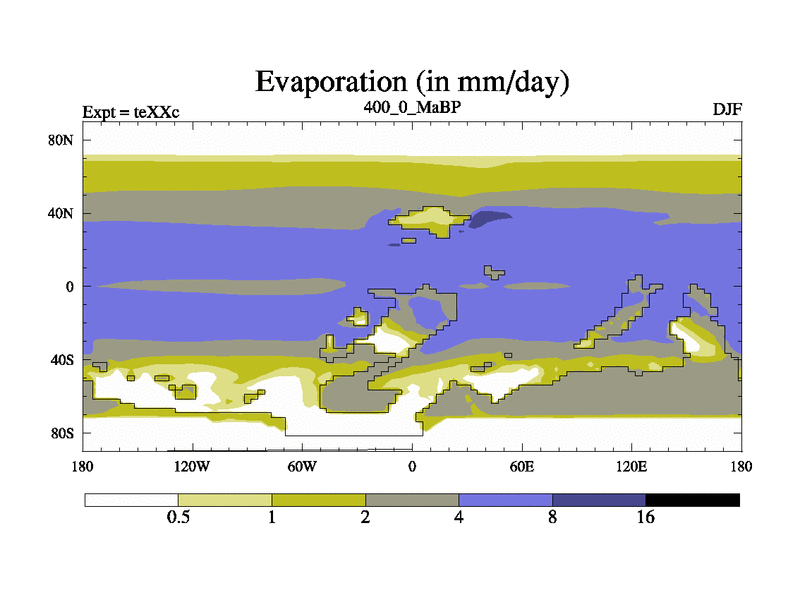 Evaporation (in mm/day)

Expt = teXXc

400_0_MaBP

DJF

80N

40N

0

40S

80S

180

120W

60W

0

60E

120E

180

0.5

1

2

4

8

16